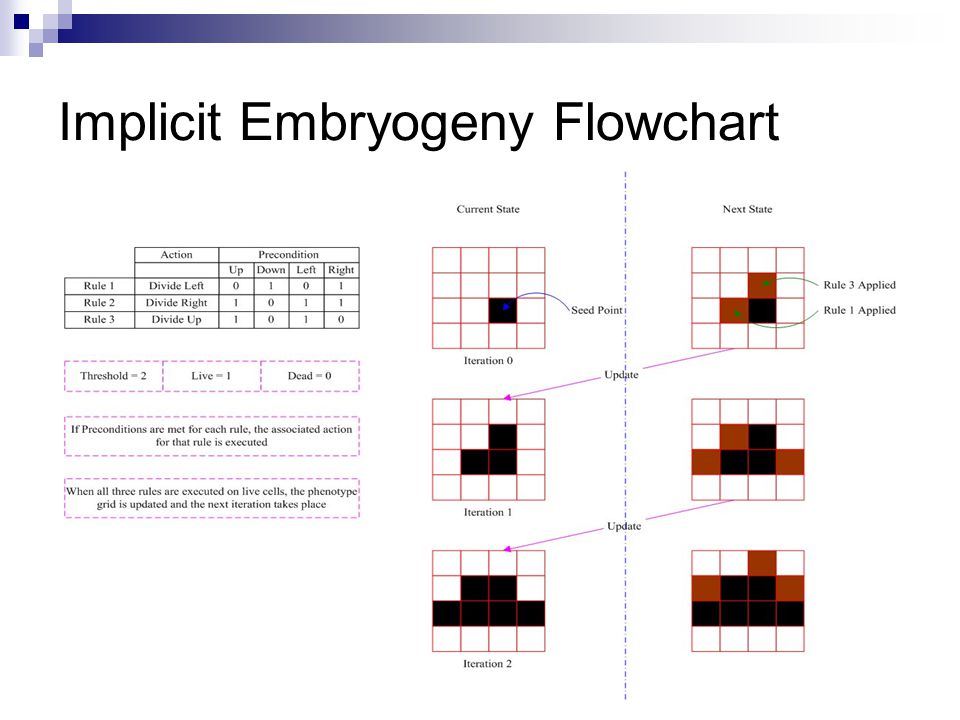 Implicit Embryogeny Flowchart

| | Action | Precondition | | | |
|---|---|---|---|---|---|
| | | Up | Down | Left | Right |
| Rule 1 | Divide Left | 0 | 1 | 0 | 1 |
| Rule 2 | Divide Right | 1 | 0 | 1 | 1 |
| Rule 3 | Divide Up | 1 | 0 | 1 | 0 |

Threshold = 2

Live = 1

Dead = 0

If Preconditions are met for each rule, the associated action for that rule is executed

When all three rules are executed on live cells, the phenotype grid is updated and the next iteration takes place

Current State

Next State

Seed Point

Rule 3 Applied

Rule 1 Applied

Iteration 0

Update

Iteration 1

Update

Iteration 2